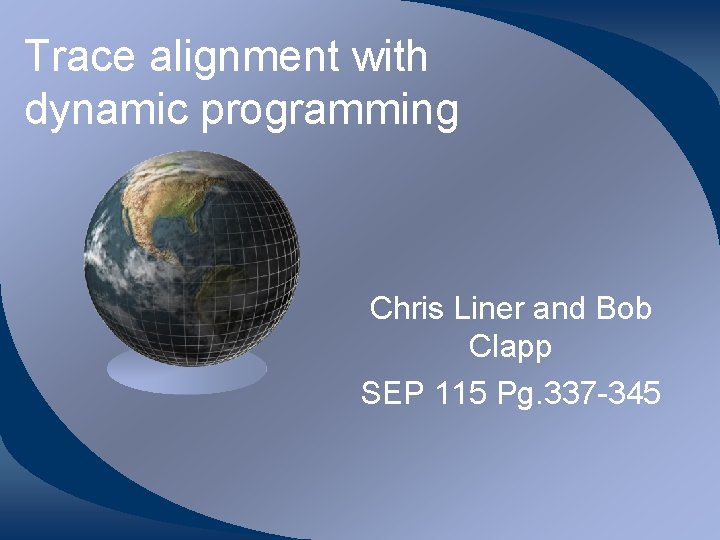 Trace alignment with dynamic programming

Chris Liner and Bob Clapp

SEP 115 Pg.337-345